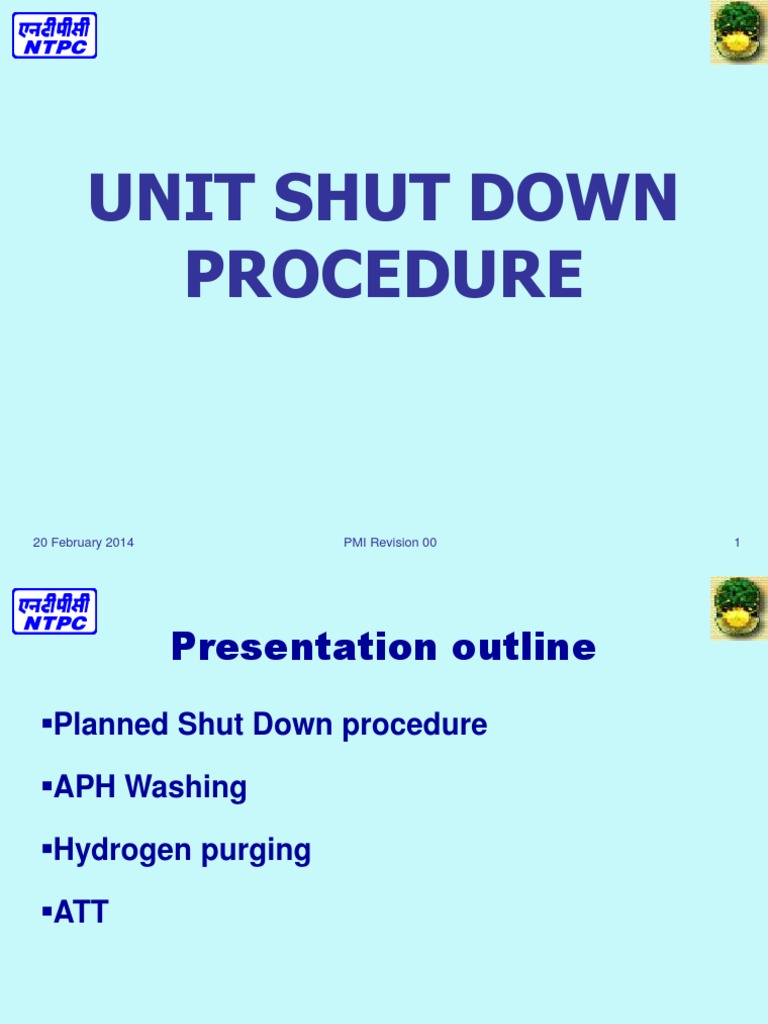 एनटीपीसी
NTPC

UNIT SHUT DOWN PROCEDURE

20 February 2014

PMI Revision 00

1

एनटीपीसी
NTPC

Presentation outline

▪Planned Shut Down procedure

▪APH Washing

▪Hydrogen purging

▪ATT